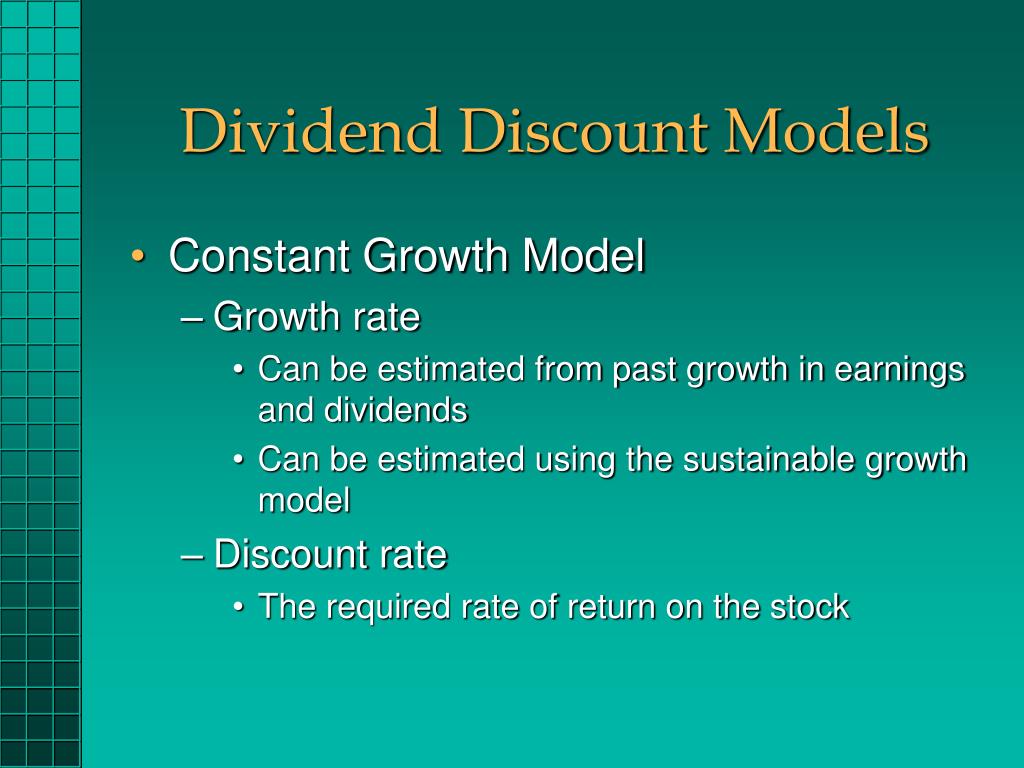 Dividend Discount Models

• Constant Growth Model
– Growth rate
• Can be estimated from past growth in earnings and dividends
• Can be estimated using the sustainable growth model
– Discount rate
• The required rate of return on the stock